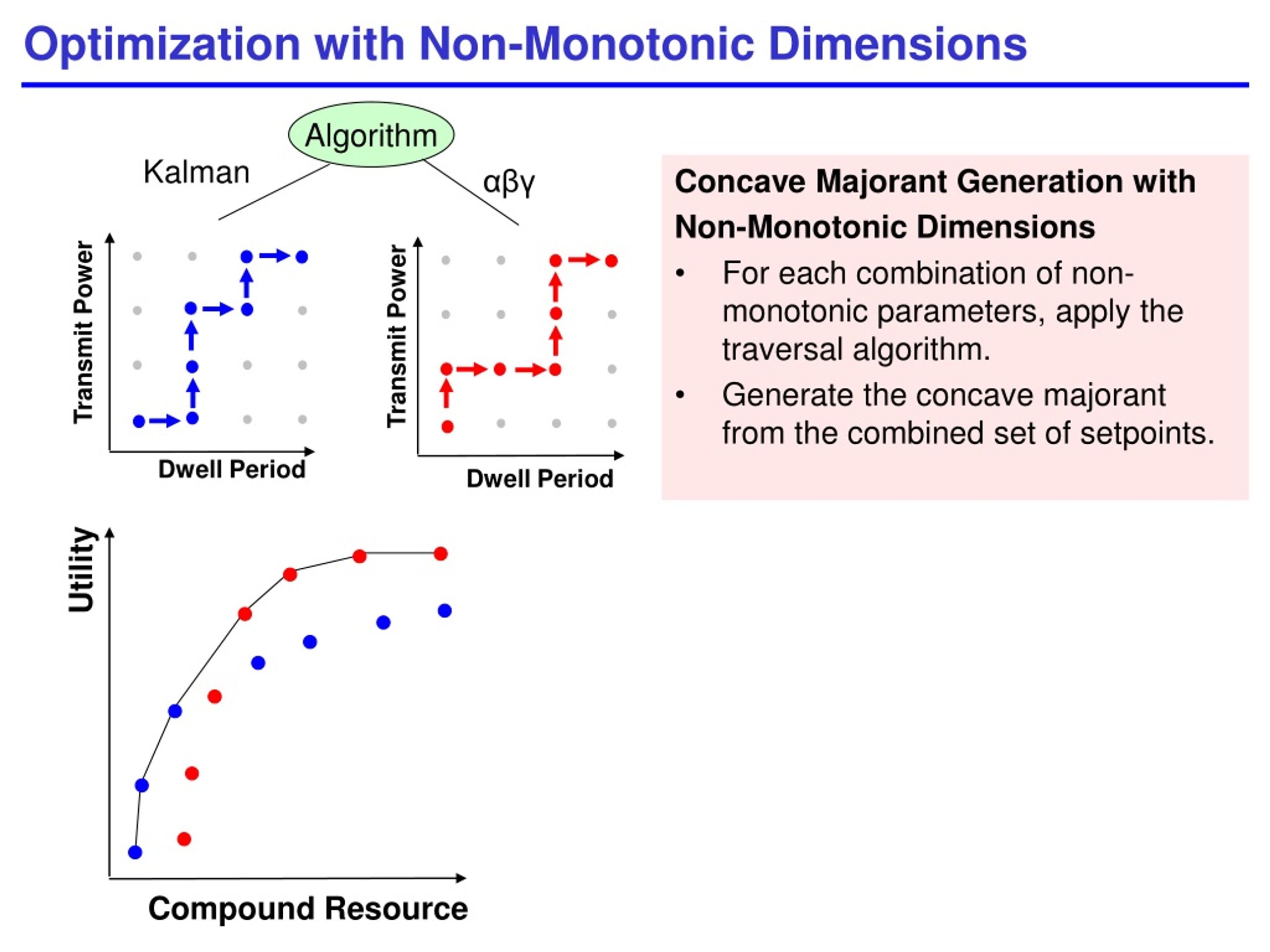 Optimization with Non-Monotonic Dimensions

Algorithm

Kalman

αβγ

Transmit Power

Dwell Period

Transmit Power

Dwell Period

Concave Majorant Generation with Non-Monotonic Dimensions

• For each combination of non-monotonic parameters, apply the traversal algorithm.

• Generate the concave majorant from the combined set of setpoints.

Utility

Compound Resource